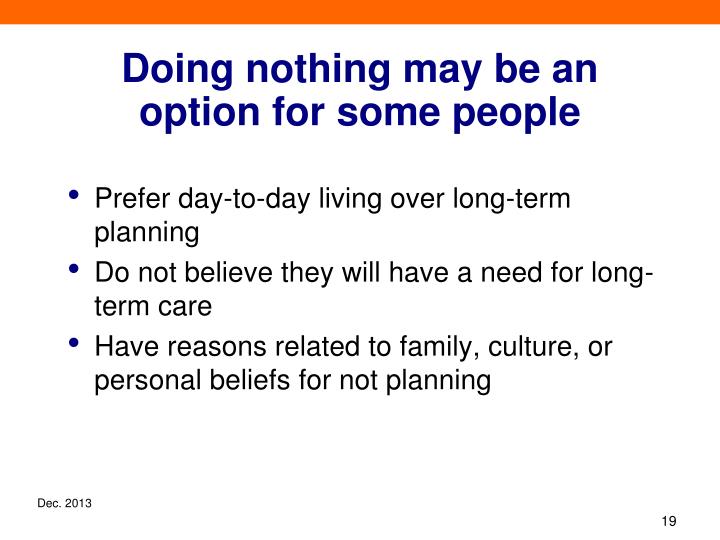 Doing nothing may be an option for some people

• Prefer day-to-day living over long-term planning
• Do not believe they will have a need for long-term care
• Have reasons related to family, culture, or personal beliefs for not planning

Dec. 2013

19